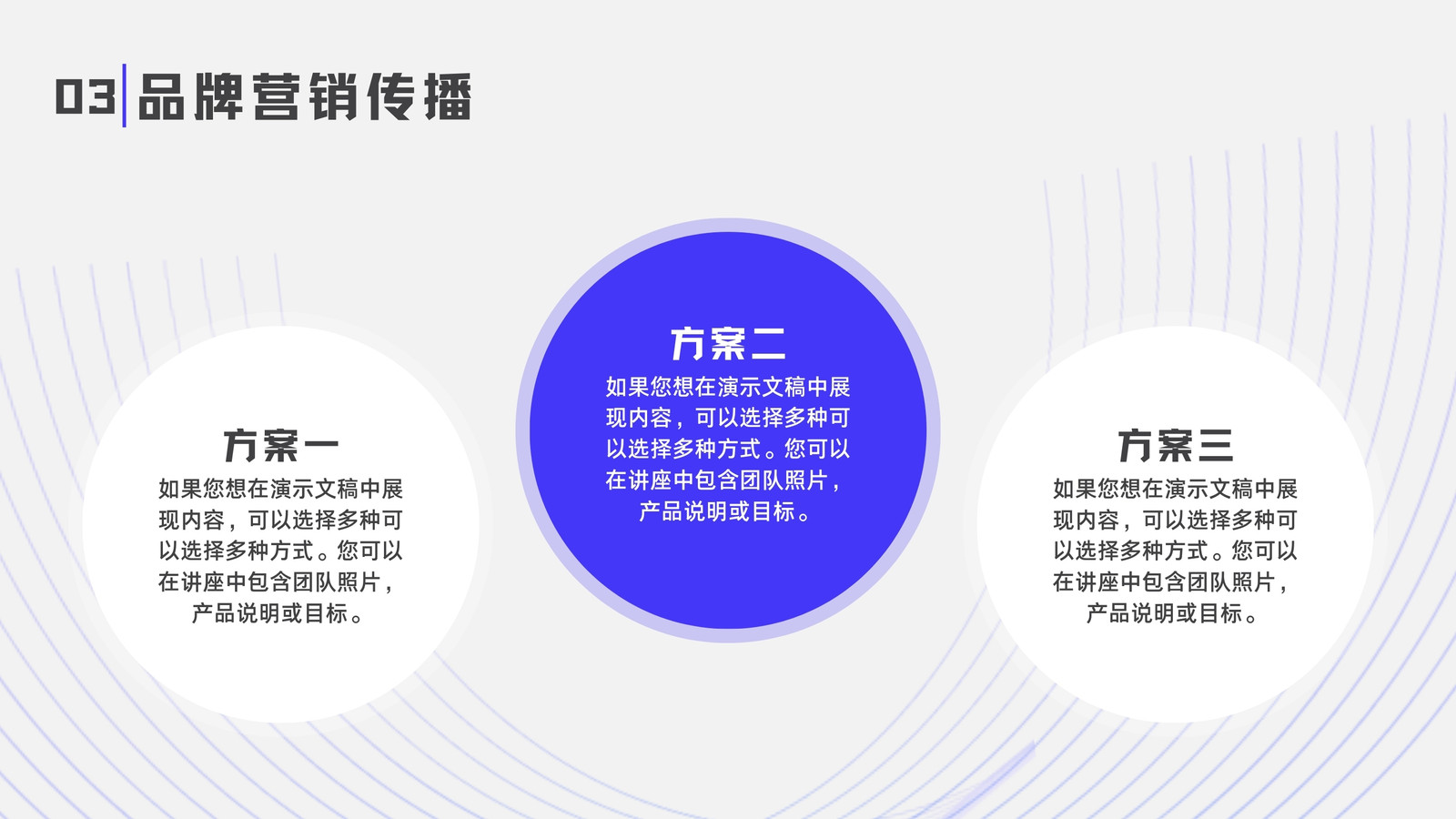 03 品牌营销传播

方案一
如果您想在演示文稿中展现内容，可以选择多种可以选择多种方式。您可以在讲座中包含团队照片，产品说明或目标。

方案二
如果您想在演示文稿中展现内容，可以选择多种可以选择多种方式。您可以在讲座中包含团队照片，产品说明或目标。

方案三
如果您想在演示文稿中展现内容，可以选择多种可以选择多种方式。您可以在讲座中包含团队照片，产品说明或目标。